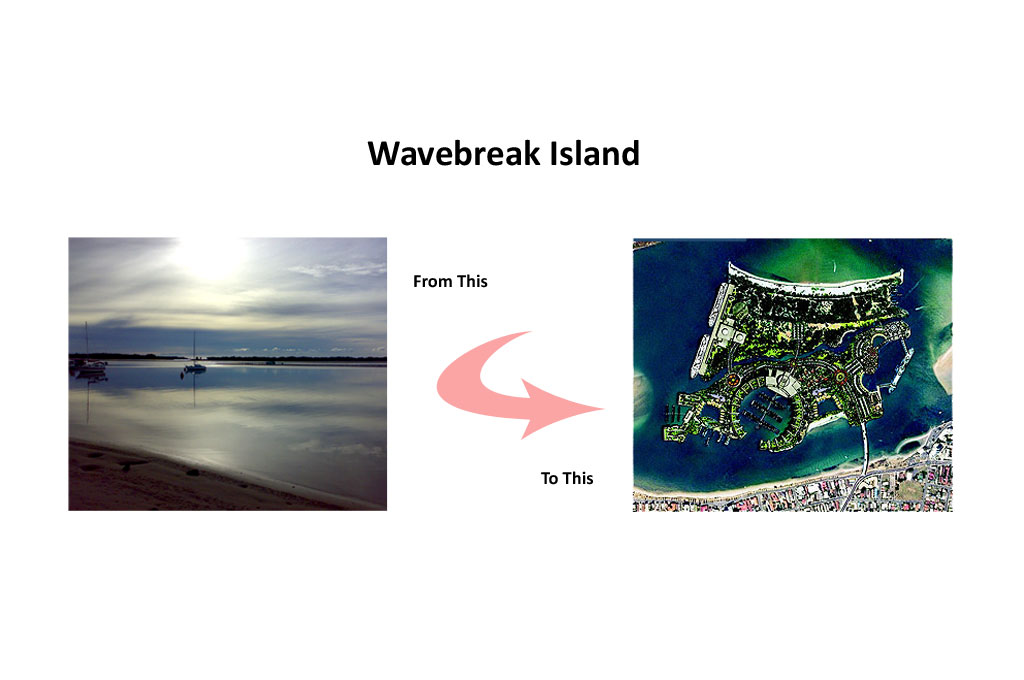 Wavebreak Island

From This

To This